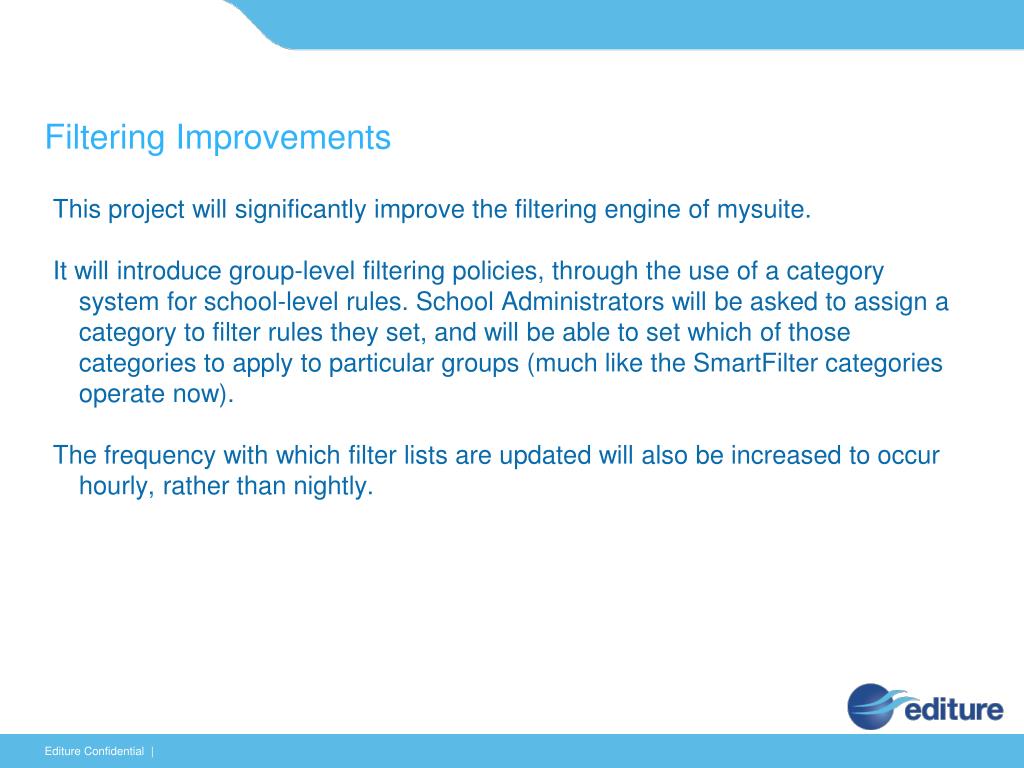 Filtering Improvements

This project will significantly improve the filtering engine of mysuite.

It will introduce group-level filtering policies, through the use of a category system for school-level rules. School Administrators will be asked to assign a category to filter rules they set, and will be able to set which of those categories to apply to particular groups (much like the SmartFilter categories operate now).

The frequency with which filter lists are updated will also be increased to occur hourly, rather than nightly.

editure

Editure Confidential |